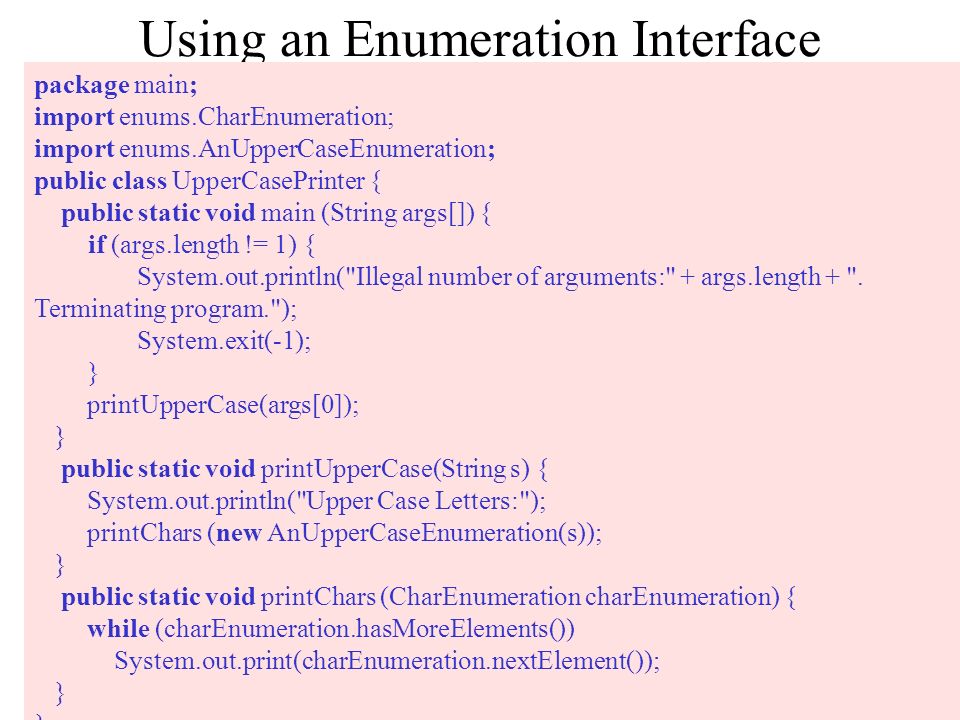 Using an Enumeration Interface

package main;
import enums.CharEnumeration;
import enums.AnUpperCaseEnumeration;
public class UpperCasePrinter {
public static void main (String args[]) {
if (args.length != 1) {
System.out.println("Illegal number of arguments:" + args.length + ". Terminating program.");
System.exit(-1);
}
printUpperCase(args[0]);
}
public static void printUpperCase(String s) {
System.out.println("Upper Case Letters:");
printChars (new AnUpperCaseEnumeration(s));
}
public static void printChars (CharEnumeration charEnumeration) {
while (charEnumeration.hasMoreElements())
System.out.print(charEnumeration.nextElement());
}
}